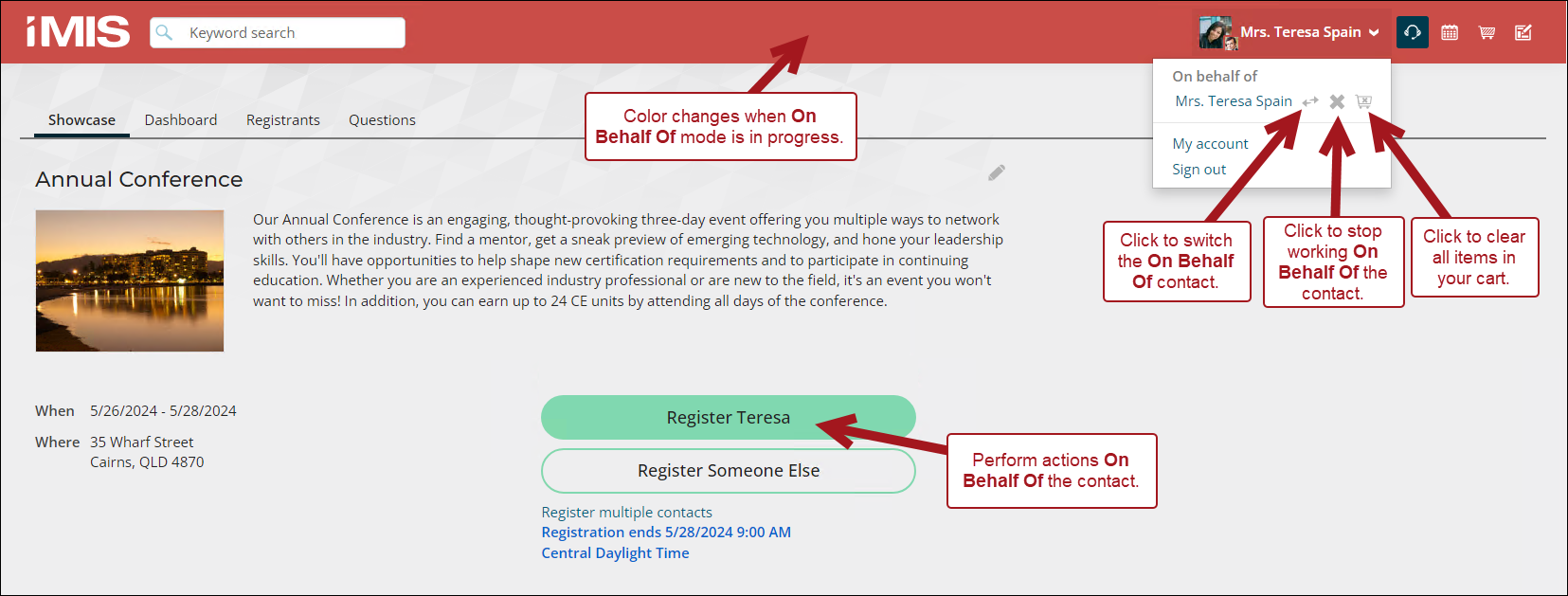 iMIS

Keyword search

Mrs. Teresa Spain

On behalf of
Mrs. Teresa Spain

My account
Sign out

Showcase Dashboard Registrants Questions

Color changes when On Behalf Of mode is in progress.

Annual Conference

Our Annual Conference is an engaging, thought-provoking three-day event offering you multiple ways to network with others in the industry. Find a mentor, get a sneak preview of emerging technology, and hone your leadership skills. You'll have opportunities to help shape new certification requirements and to participate in continuing education. Whether you are an experienced industry professional or are new to the field, it's an event you won't want to miss! In addition, you can earn up to 24 CE units by attending all days of the conference.

Click to switch the On Behalf Of contact.

Click to stop working On Behalf Of the contact.

Click to clear all items in your cart.

When 5/26/2024 - 5/28/2024

Where 35 Wharf Street
Cairns, QLD 4870

Register Teresa

Register Someone Else

Perform actions On Behalf Of the contact.

Register multiple contacts
Registration ends 5/28/2024 9:00 AM
Central Daylight Time